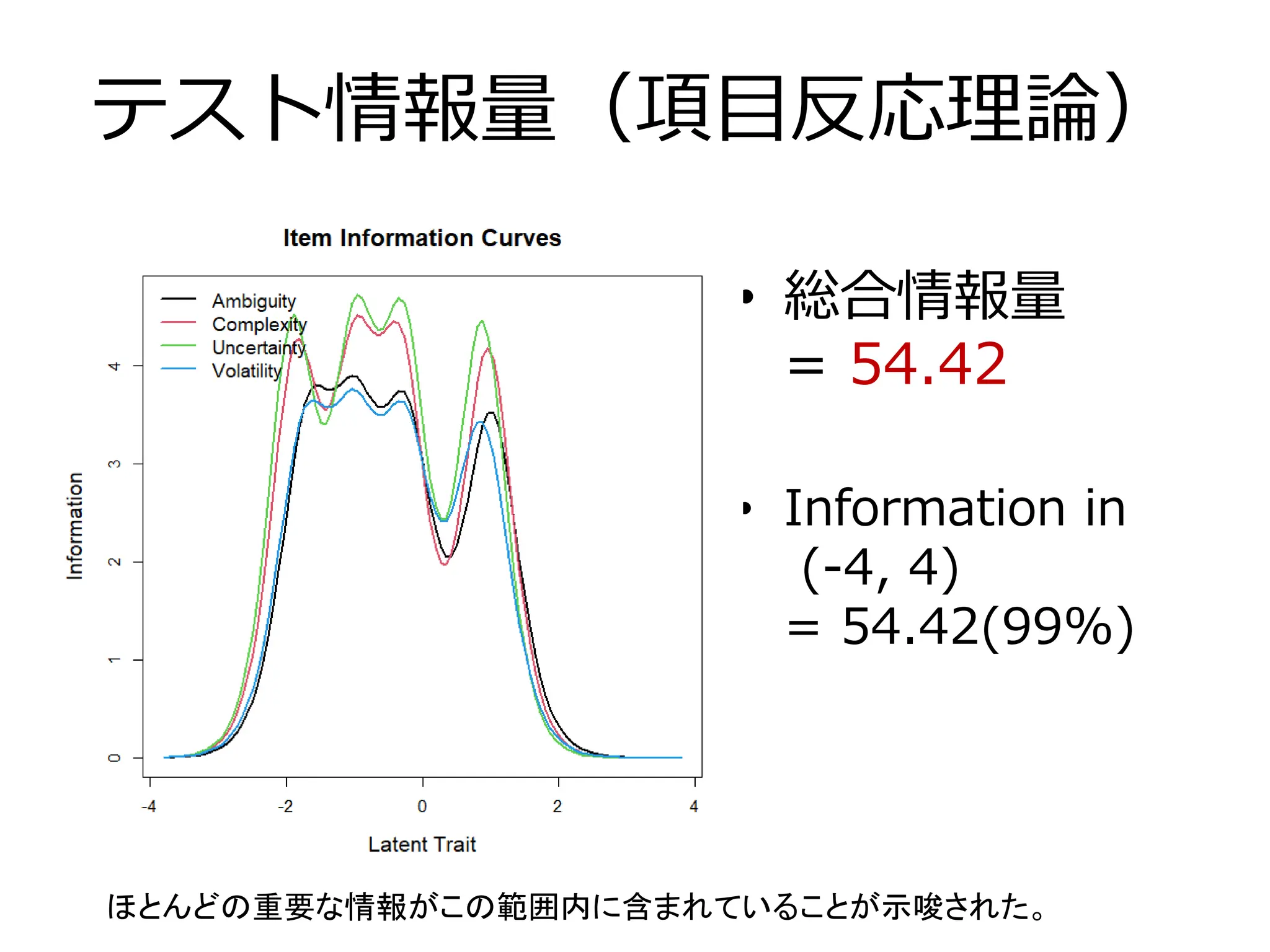 テスト情報量（項目反応理論）

Item Information Curves

Ambiguity
Complexity
Uncertainty
Volatility

Information

0
1
2
3
4

-4
-2
0
2
4

Latent Trait

• 総合情報量 = 54.42

• Information in (-4, 4) = 54.42(99%)

ほとんどの重要な情報がこの範囲内に含まれていることが示唆された。